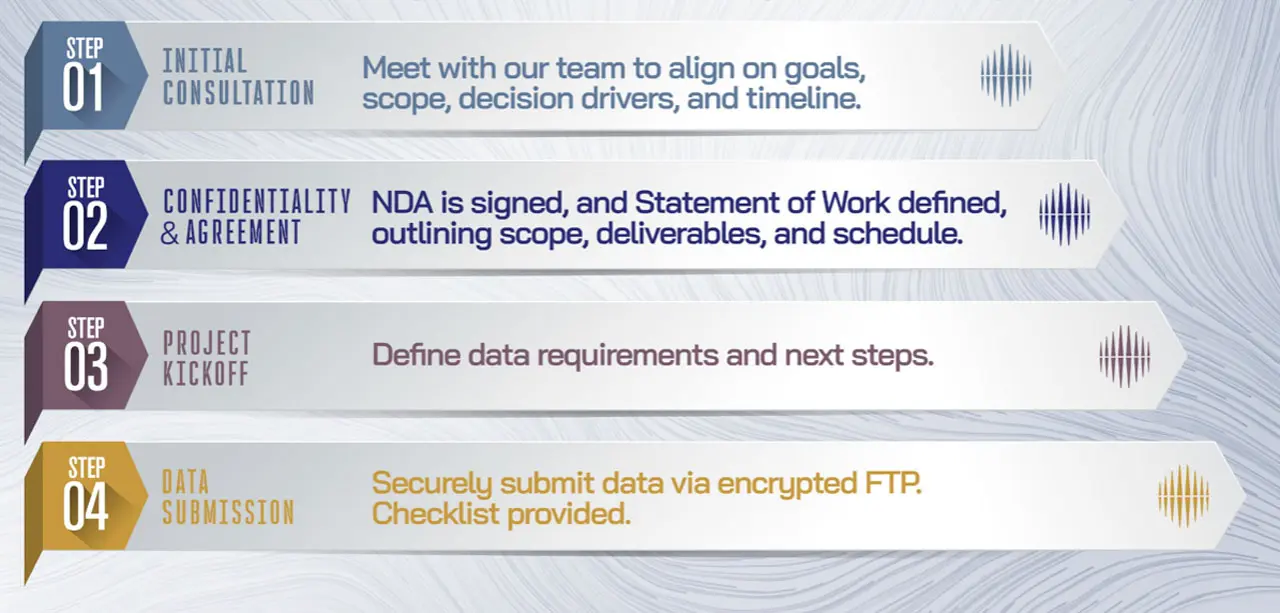 STEP
01
INITIAL CONSULTATION
Meet with our team to align on goals, scope, decision drivers, and timeline.

STEP
02
CONFIDENTIALITY & AGREEMENT
NDA is signed, and Statement of Work defined, outlining scope, deliverables, and schedule.

STEP
03
PROJECT KICKOFF
Define data requirements and next steps.

STEP
04
DATA SUBMISSION
Securely submit data via encrypted FTP. Checklist provided.